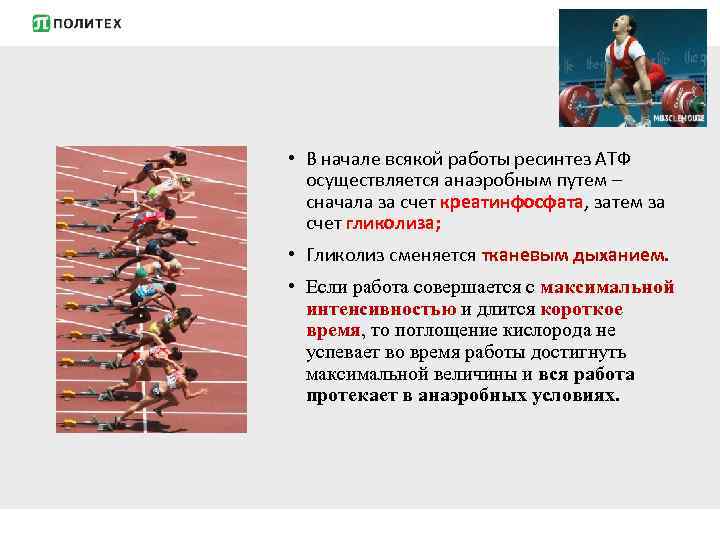 ПОЛИТЕХ

MUSCLEHOUSE

• В начале всякой работы ресинтез АТФ осуществляется анаэробным путем – сначала за счет креатинфосфата, затем за счет гликолиза;

• Гликолиз сменяется тканевым дыханием.

• Если работа совершается с максимальной интенсивностью и длится короткое время, то поглощение кислорода не успевает во время работы достигнуть максимальной величины и вся работа протекает в анаэробных условиях.